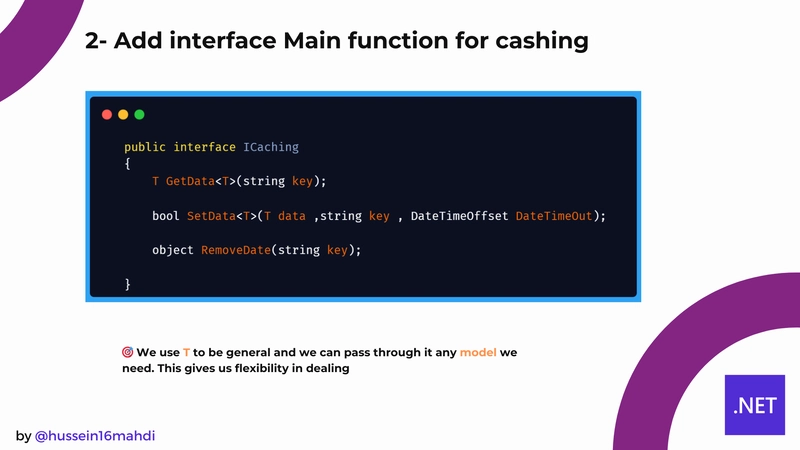 2- Add interface Main function for cashing

public interface ICaching
{
    T GetData<T>(string key);

    bool SetData<T>(T data ,string key , DateTimeOffset DateTimeOut);

    object RemoveDate(string key);

}

🎯 We use T to be general and we can pass through it any model we need. This gives us flexibility in dealing

by @hussein16mahdi

.NET